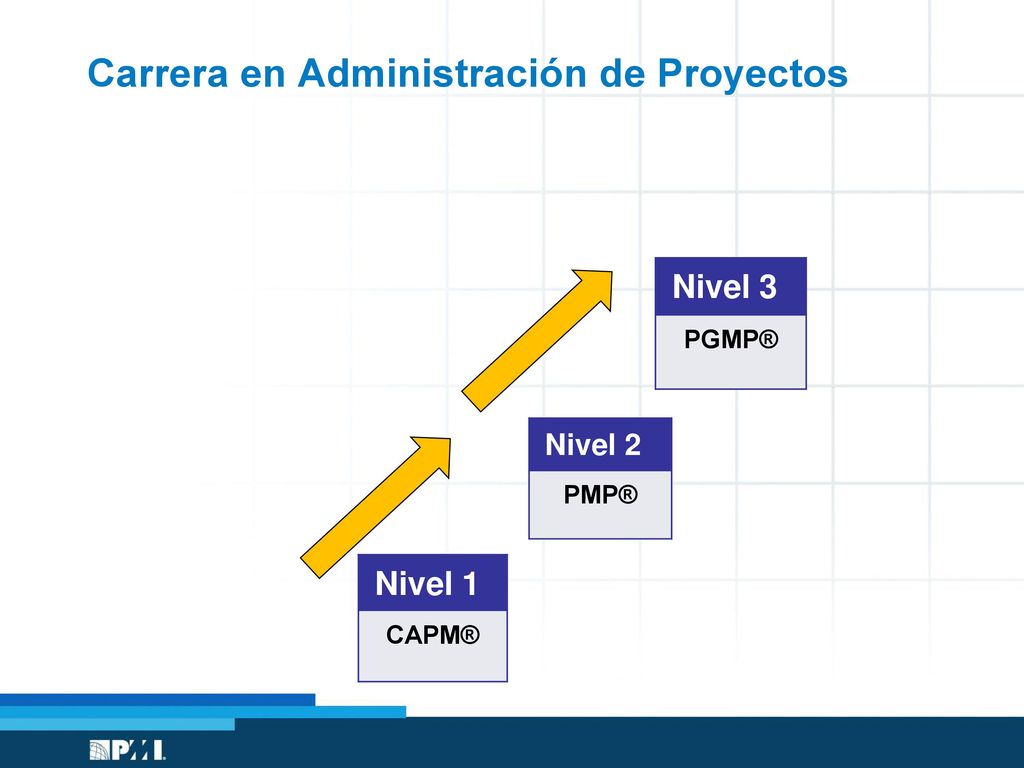 Carrera en Administración de Proyectos

Nivel 3
PGMP®

Nivel 2
PMP®

Nivel 1
CAPM®

PMI.